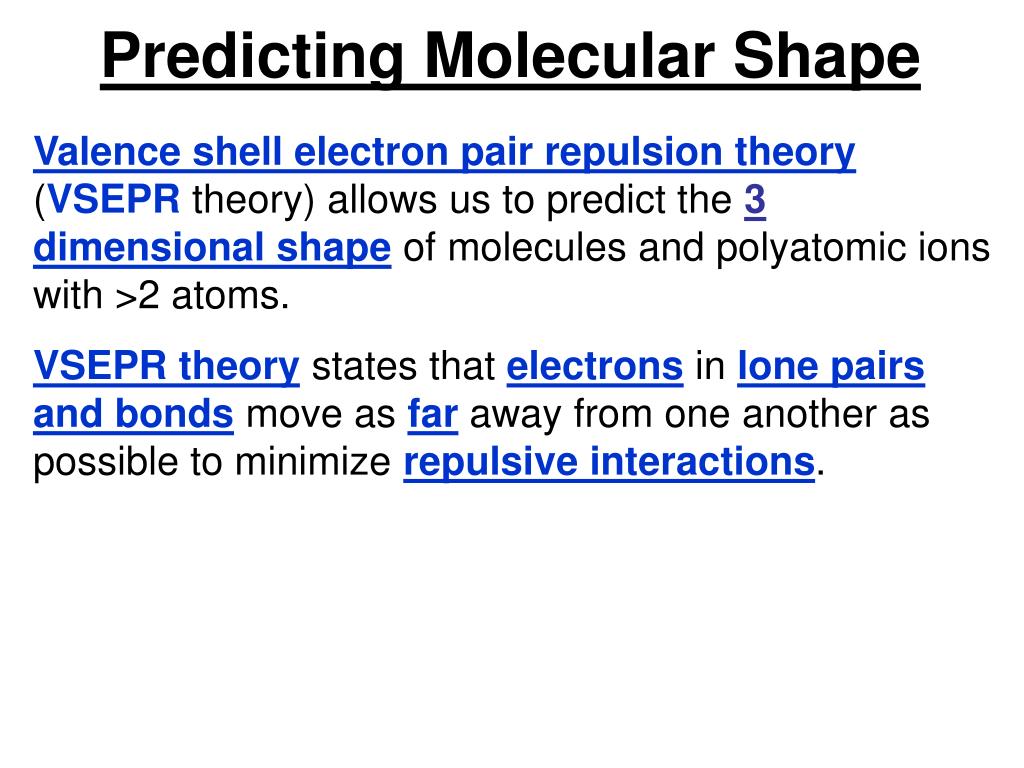 Predicting Molecular Shape

Valence shell electron pair repulsion theory (VSEPR theory) allows us to predict the 3 dimensional shape of molecules and polyatomic ions with >2 atoms.

VSEPR theory states that electrons in lone pairs and bonds move as far away from one another as possible to minimize repulsive interactions.